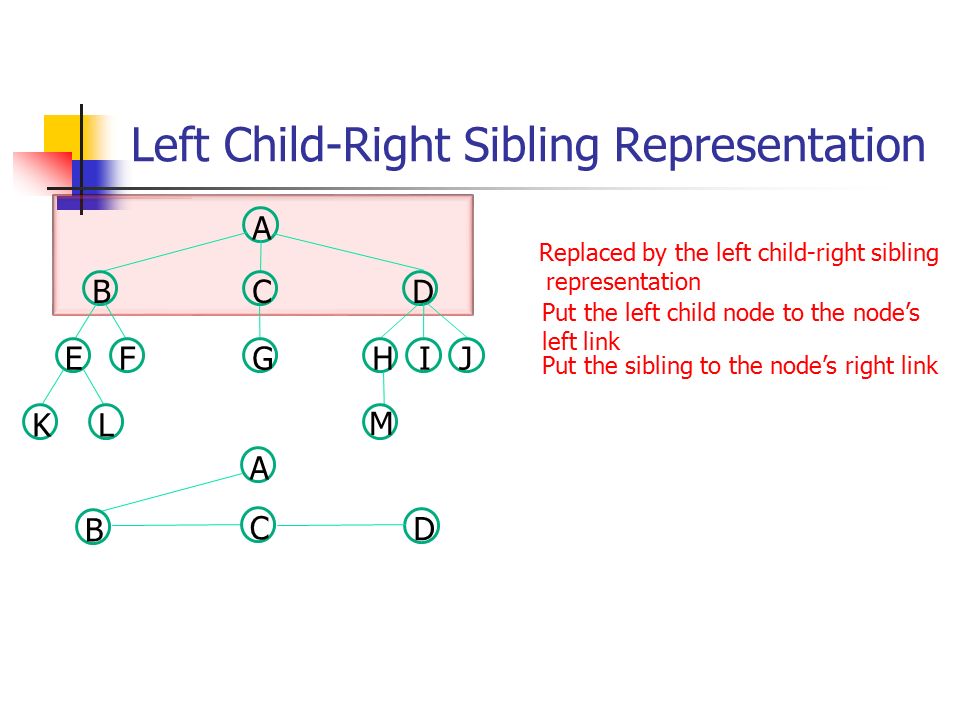 Left Child-Right Sibling Representation

A

B C D

E F G H I J

K L M

A

B C D

Replaced by the left child-right sibling representation

Put the left child node to the node's left link

Put the sibling to the node's right link